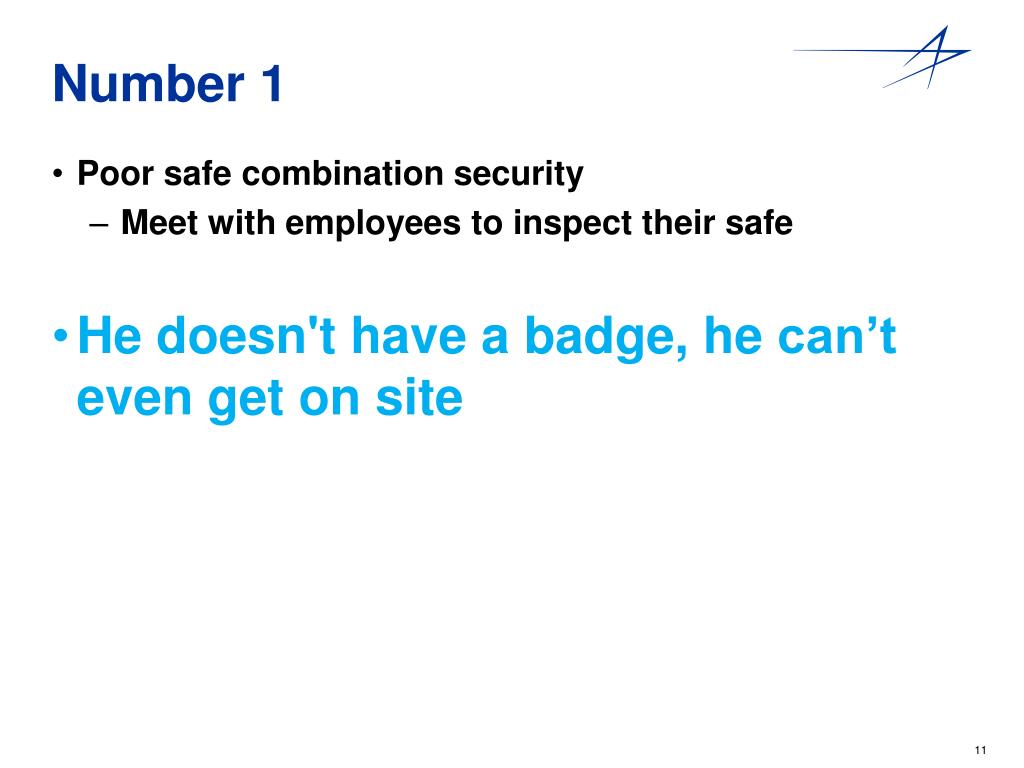 Number 1

• Poor safe combination security
– Meet with employees to inspect their safe

• He doesn't have a badge, he can’t even get on site

11